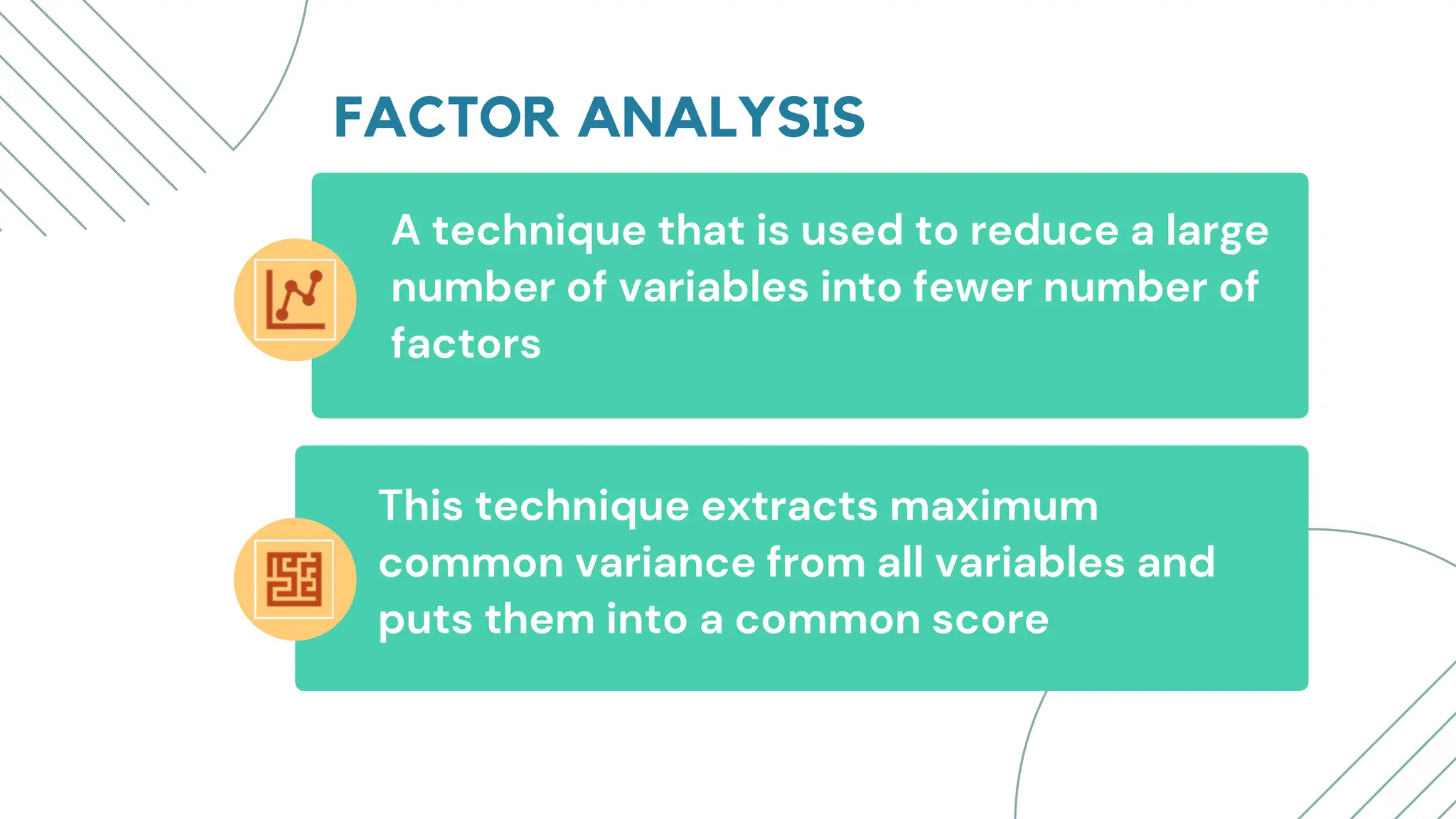 FACTOR ANALYSIS

A technique that is used to reduce a large number of variables into fewer number of factors

This technique extracts maximum common variance from all variables and puts them into a common score